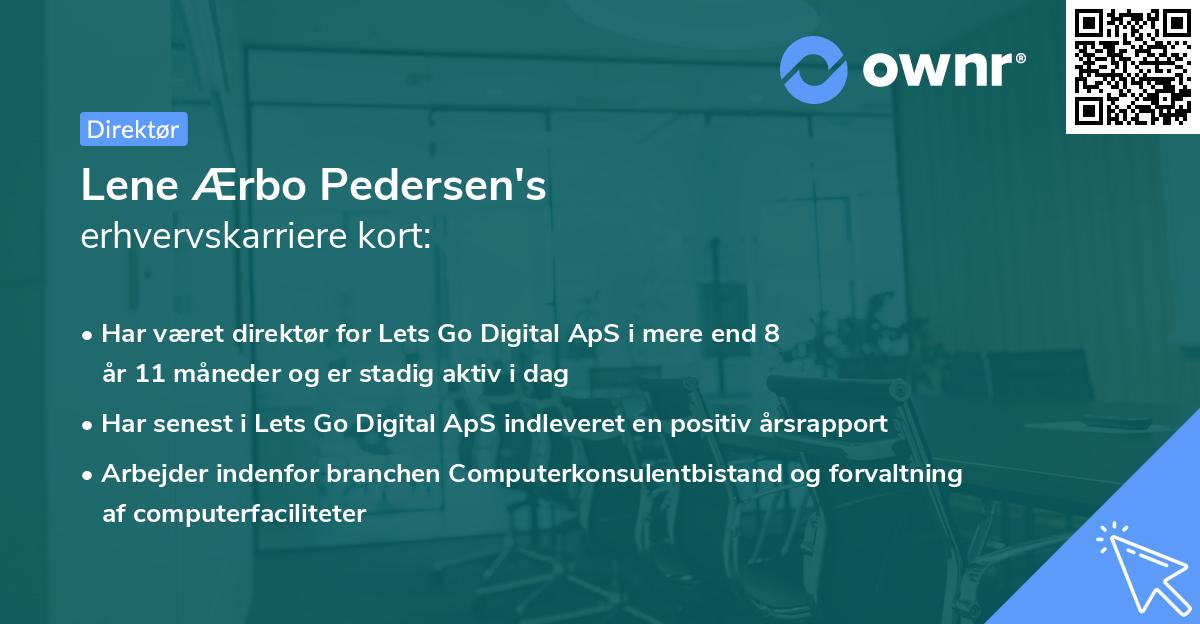 ownr®

Direktør

Lene Ærbo Pedersen's erhvervskarriere kort:

• Har været direktør for Lets Go Digital ApS i mere end 8 år 11 måneder og er stadig aktiv i dag

• Har senest i Lets Go Digital ApS indleveret en positiv årsrapport

• Arbejder indenfor branchen Computerkonsulentbistand og forvaltning af computerfaciliteter